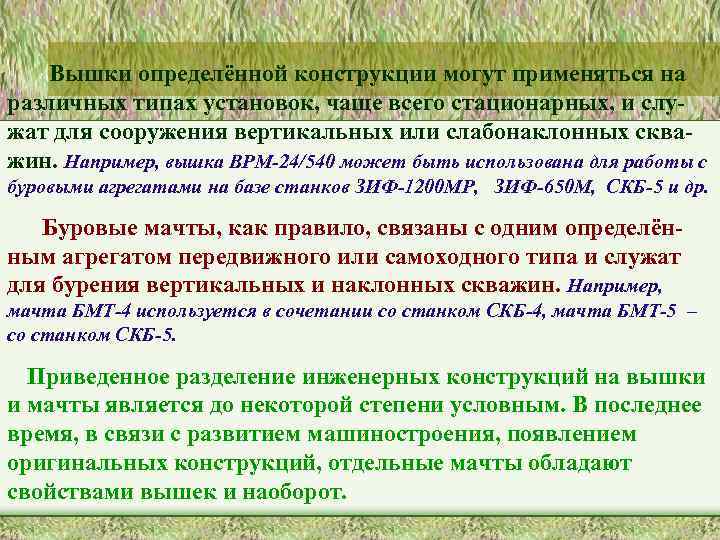 Вышки определённой конструкции могут применяться на различных типах установок, чаще всего стационарных, и служат для сооружения вертикальных или слабонаклонных скважин. Например, вышка ВРМ-24/540 может быть использована для работы с буровыми агрегатами на базе станков ЗИФ-1200МР, ЗИФ-650М, СКБ-5 и др.

Буровые мачты, как правило, связаны с одним определённым агрегатом передвижного или самоходного типа и служат для бурения вертикальных и наклонных скважин. Например, мачта БМТ-4 используется в сочетании со станком СКБ-4, мачта БМТ-5 – со станком СКБ-5.

Приведенное разделение инженерных конструкций на вышки и мачты является до некоторой степени условным. В последнее время, в связи с развитием машиностроения, появлением оригинальных конструкций, отдельные мачты обладают свойствами вышек и наоборот.